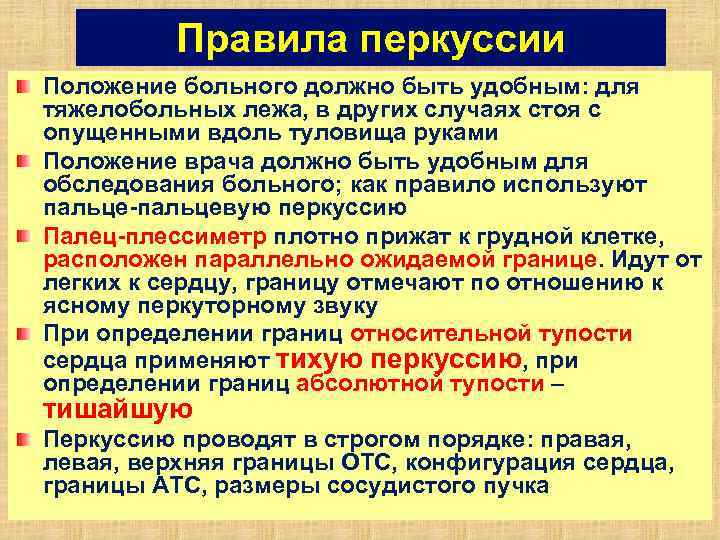 Правила перкуссии

Положение больного должно быть удобным: для тяжелобольных лежа, в других случаях стоя с опущенными вдоль туловища руками

Положение врача должно быть удобным для обследования больного; как правило используют пальце-пальцевую перкуссию

Палец-плессиметр плотно прижат к грудной клетке, расположен параллельно ожидаемой границе. Идут от легких к сердцу, границу отмечают по отношению к ясному перкуторному звуку

При определении границ относительной тупости сердца применяют тихую перкуссию, при определении границ абсолютной тупости – тишайшую

Перкуссию проводят в строгом порядке: правая, левая, верхняя границы ОТС, конфигурация сердца, границы АТС, размеры сосудистого пучка